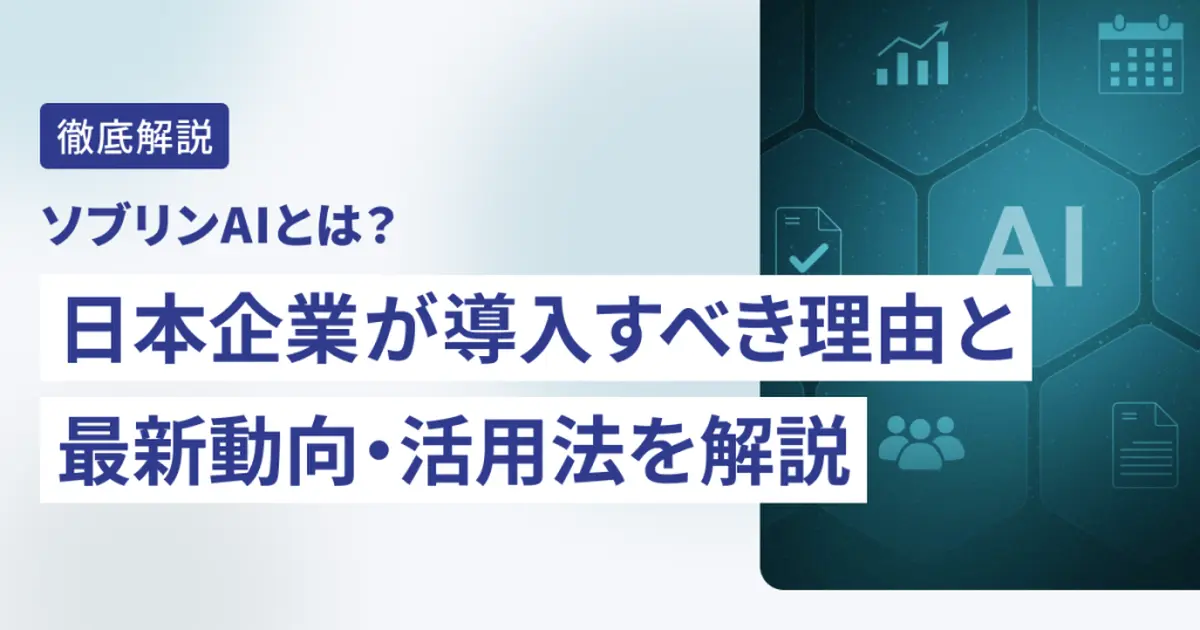 徹底解説

ソブリンAIとは？

日本企業が導入すべき理由と
最新動向・活用法を解説

AI